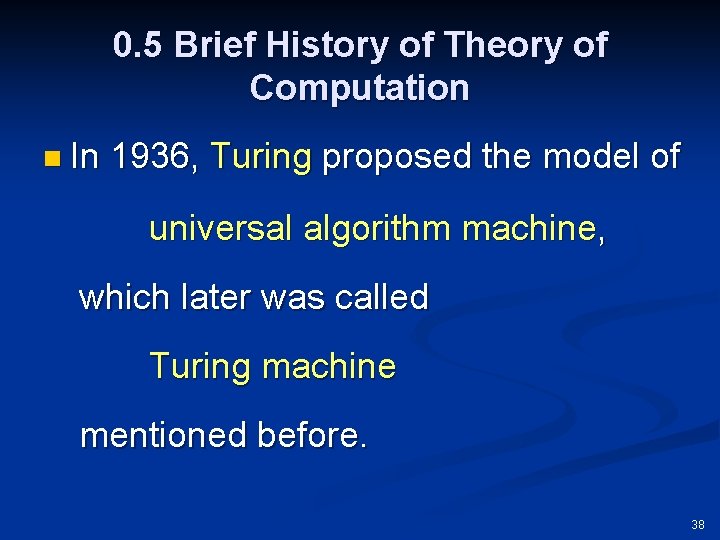 0.5 Brief History of Theory of Computation

In 1936, Turing proposed the model of

universal algorithm machine,

which later was called

Turing machine

mentioned before.

38